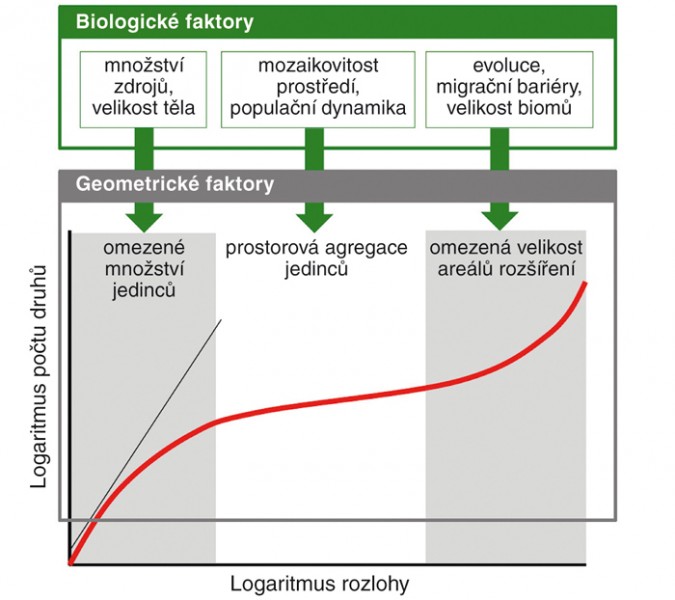 Biologické faktory

množství zdrojů, velikost těla

mozaikovitost prostředí, populační dynamika

evoluce, migrační bariéry, velikost biomů

Geometrické faktory

omezené množství jedinců

prostorová agregace jedinců

omezená velikost areálů rozšíření

Logaritmus počtu druhů

Logaritmus rozlohy